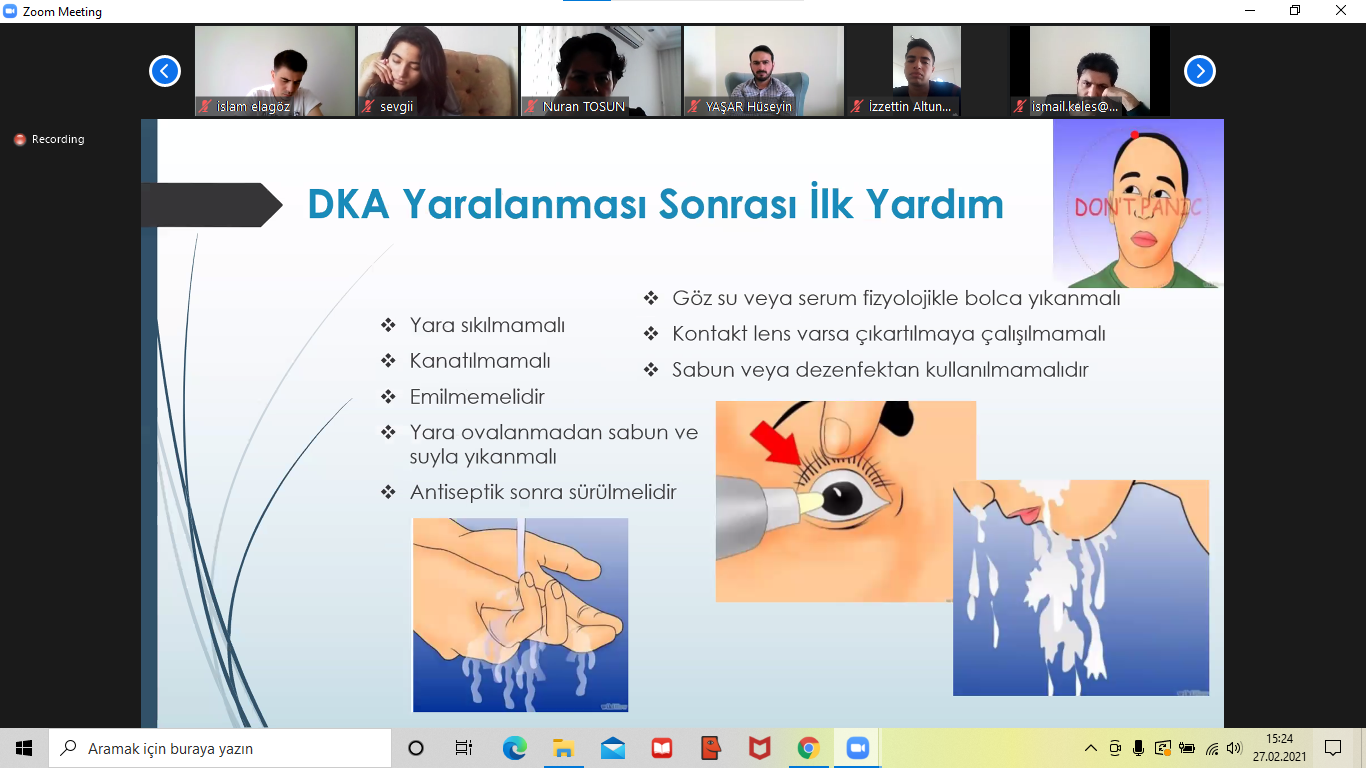 Zoom Meeting

islam elagöz
sevgii
Nuran TOSUN
YAŞAR Hüseyin
İzzettin Altun...
ismail.keles@...

Recording

DKA Yaralanması Sonrası İlk Yardım

DON'T PANIC

❖ Yara sıkılmamalı
❖ Kanatılmamalı
❖ Emilmemelidir
❖ Yara ovalanmadan sabun ve suyla yıkanmalı
❖ Antiseptik sonra sürülmelidir

❖ Göz su veya serum fizyolojikle bolca yıkanmalı
❖ Kontakt lens varsa çıkartılmaya çalışılmamalı
❖ Sabun veya dezenfektan kullanılmamalıdır

Aramak için buraya yazın

15:24
27.02.2021